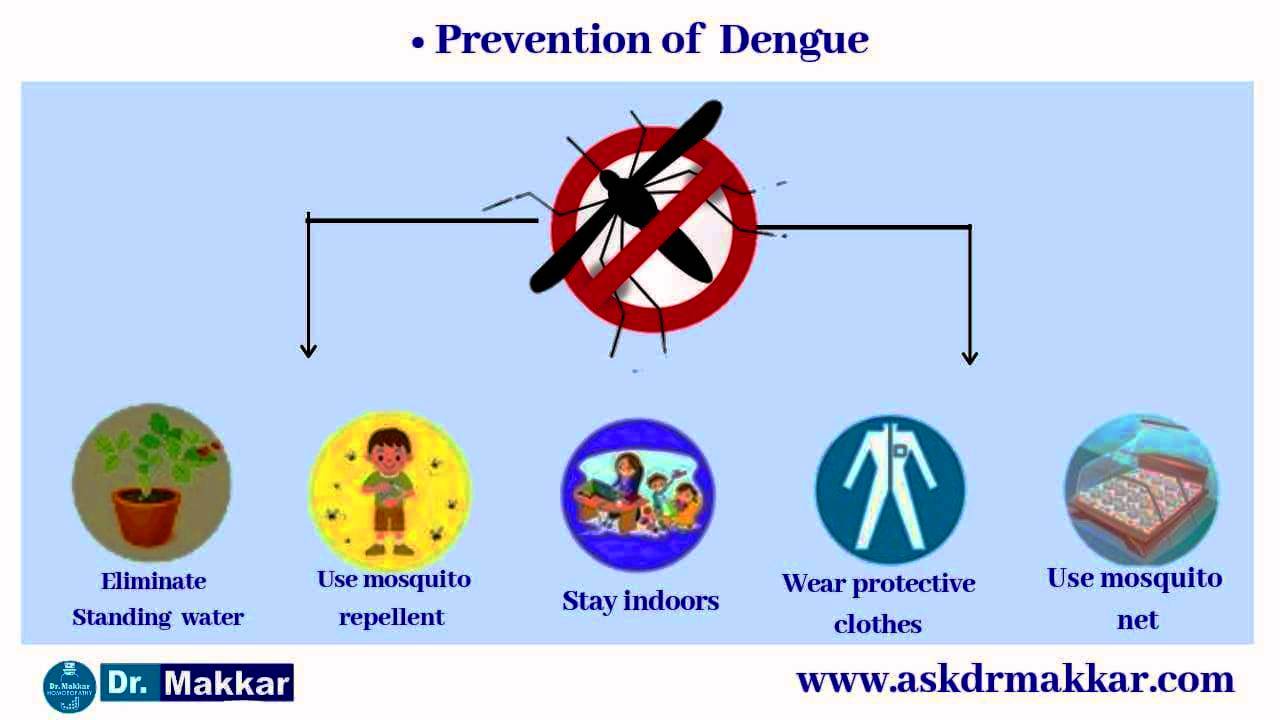 • Prevention of Dengue

Eliminate Standing water

Use mosquito repellent

Stay indoors

Wear protective clothes

Use mosquito net

Dr. Makkar HOMOEOPATHY

Dr. Makkar

www.askdrmakkar.com